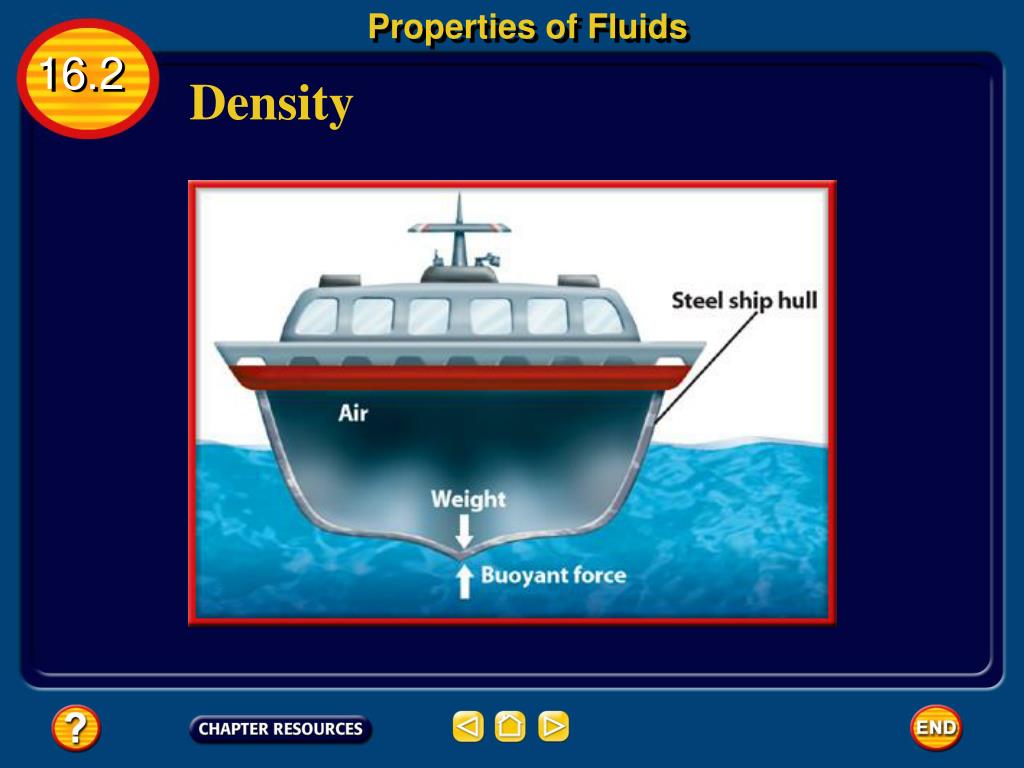 Properties of Fluids

16.2

Density

Steel ship hull

Air

Weight

Buoyant force

?

CHAPTER RESOURCES

END